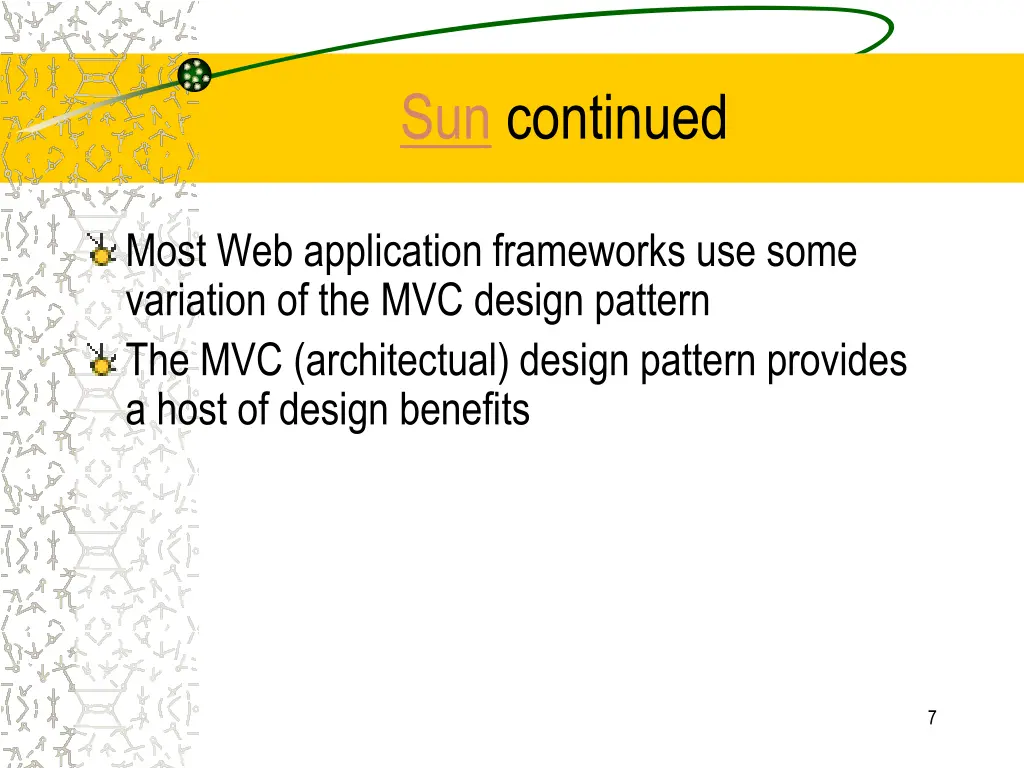 Sun continued

Most Web application frameworks use some variation of the MVC design pattern

The MVC (architectual) design pattern provides a host of design benefits

7